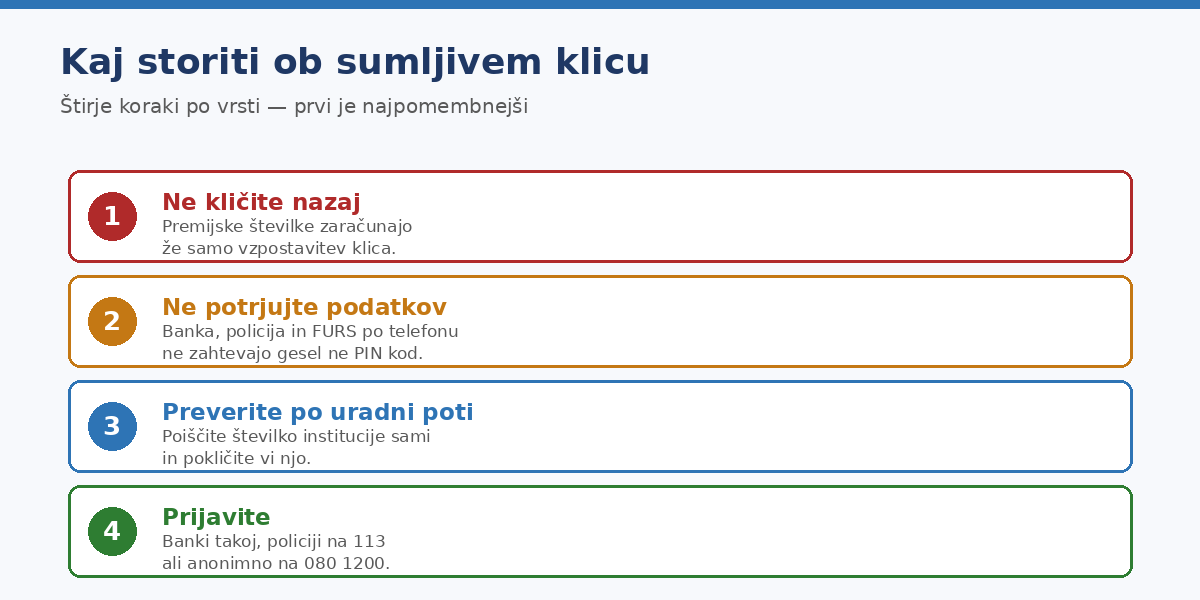 Kaj storiti ob sumljivem klicu

Štirje koraki po vrsti — prvi je najpomembnejši

1
Ne kličite nazaj
Premijske številke zaračunajo že samo vzpostavitev klica.

2
Ne potrjujte podatkov
Banka, policija in FURS po telefonu ne zahtevajo gesel ne PIN kod.

3
Preverite po uradni poti
Poiščite številko institucije sami in pokličite vi njo.

4
Prijavite
Banki takoj, policiji na 113 ali anonimno na 080 1200.